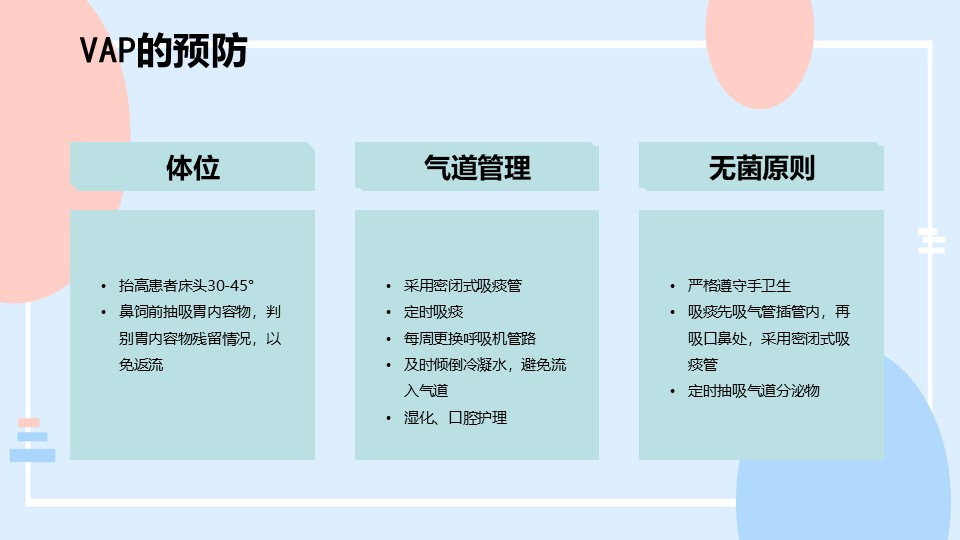 VAP的预防

体位

• 抬高患者床头30-45°
• 鼻饲前抽吸胃内容物，判别胃内容物残留情况，以免返流

气道管理

• 采用密闭式吸痰管
• 定时吸痰
• 每周更换呼吸机管路
• 及时倾倒冷凝水，避免流入气道
• 湿化、口腔护理

无菌原则

• 严格遵守手卫生
• 吸痰先吸气管插管内，再吸口鼻处，采用密闭式吸痰管
• 定时抽吸气道分泌物